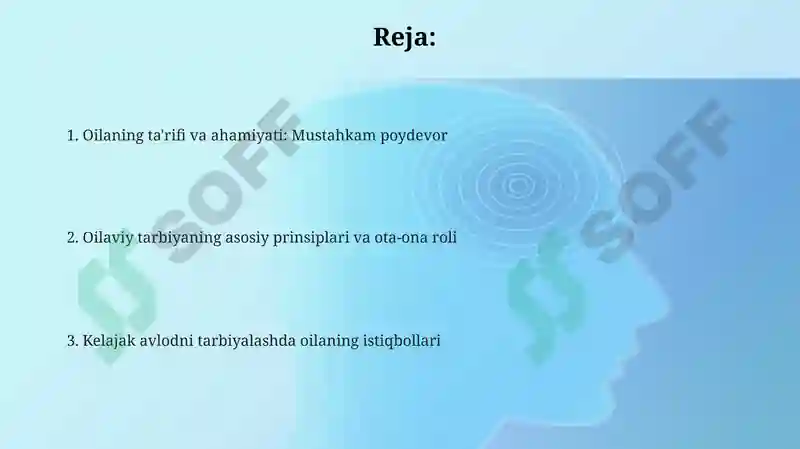 Reja:

1. Oilaning ta'rifi va ahamiyati: Mustahkam poydevor

2. Oilaviy tarbiyaning asosiy prinsiplari va ota-ona roli

3. Kelajak avlodni tarbiyalashda oilaning istiqbollari

SOFF

SOFF